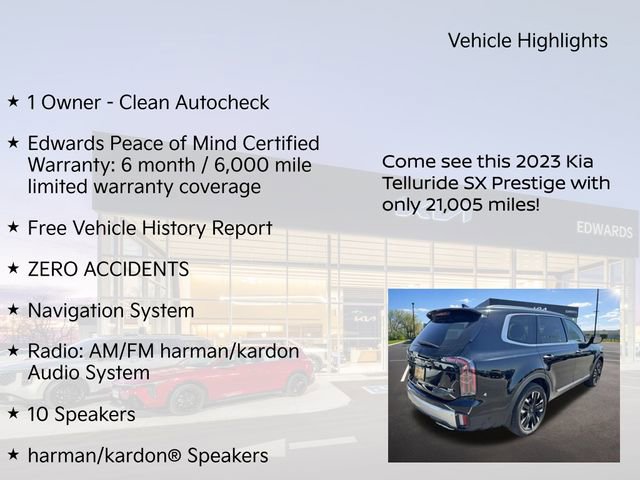 Vehicle Highlights

★ 1 Owner - Clean Autocheck

★ Edwards Peace of Mind Certified Warranty: 6 month / 6,000 mile limited warranty coverage

★ Free Vehicle History Report

★ ZERO ACCIDENTS

★ Navigation System

★ Radio: AM/FM harman/kardon Audio System

★ 10 Speakers

★ harman/kardon® Speakers

Come see this 2023 Kia Telluride SX Prestige with only 21,005 miles!

EDWARDS